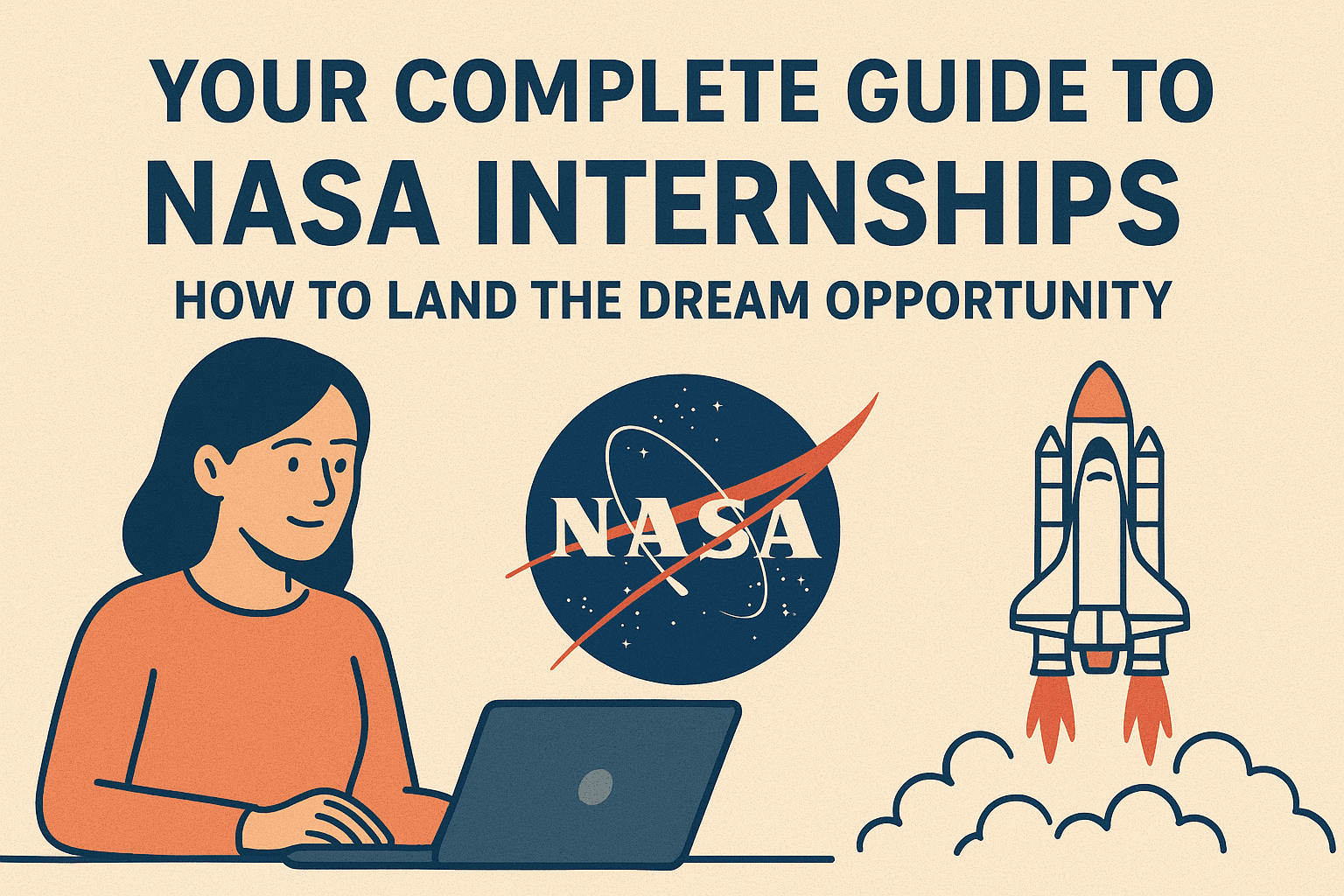 YOUR COMPLETE GUIDE TO
NASA INTERNSHIPS
HOW TO LAND THE DREAM OPPORTUNITY

NASA